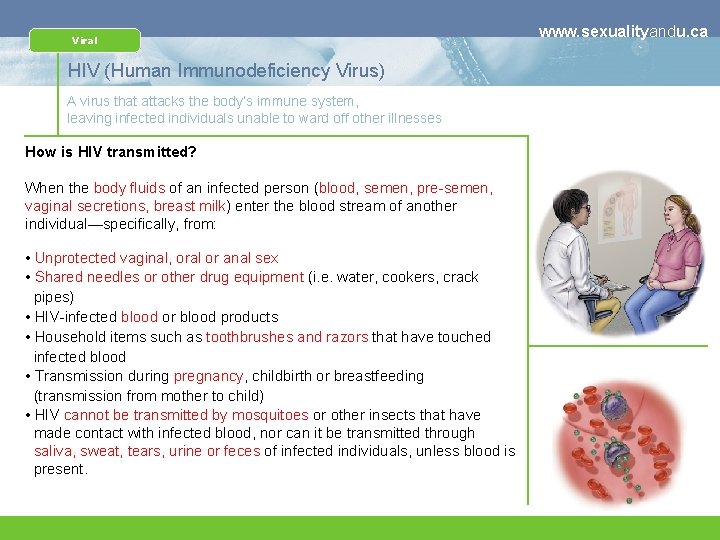 Viral

www.sexualityandu.ca

HIV (Human Immunodeficiency Virus)

A virus that attacks the body's immune system, leaving infected individuals unable to ward off other illnesses

How is HIV transmitted?

When the body fluids of an infected person (blood, semen, pre-semen, vaginal secretions, breast milk) enter the blood stream of another individual—specifically, from:

• Unprotected vaginal, oral or anal sex
• Shared needles or other drug equipment (i.e. water, cookers, crack pipes)
• HIV-infected blood or blood products
• Household items such as toothbrushes and razors that have touched infected blood
• Transmission during pregnancy, childbirth or breastfeeding (transmission from mother to child)
• HIV cannot be transmitted by mosquitoes or other insects that have made contact with infected blood, nor can it be transmitted through saliva, sweat, tears, urine or feces of infected individuals, unless blood is present.